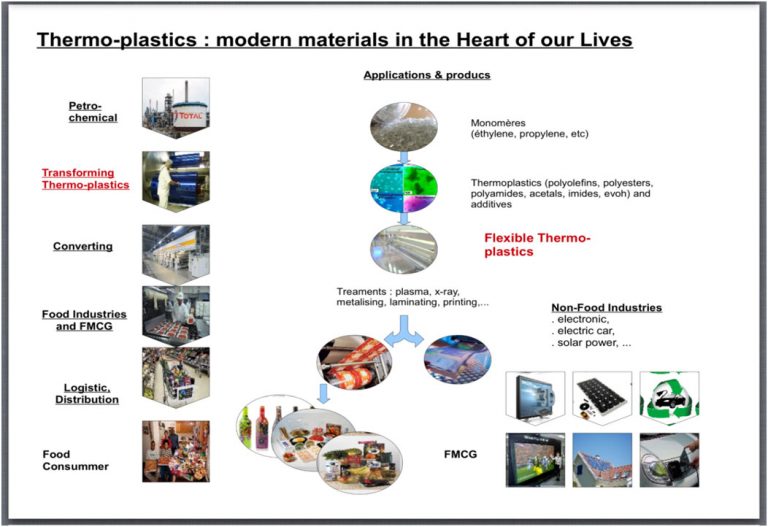 Thermo-plastics : modern materials in the Heart of our Lives

Petro-chemical

TOTAL

Transforming Thermo-plastics

Converting

Food Industries and FMCG

Logistic, Distribution

Food Consummer

Applications & producs

Monomères (éthylene, propylene, etc)

Thermoplastics (polyolefins, polyesters, polyamides, acetals, imides, evoh) and additives

Flexible Thermo-plastics

Treaments : plasma, x-ray, metalising, laminating, printing,...

Non-Food Industries
. electronic,
. electric car,
. solar power, ...

FMCG